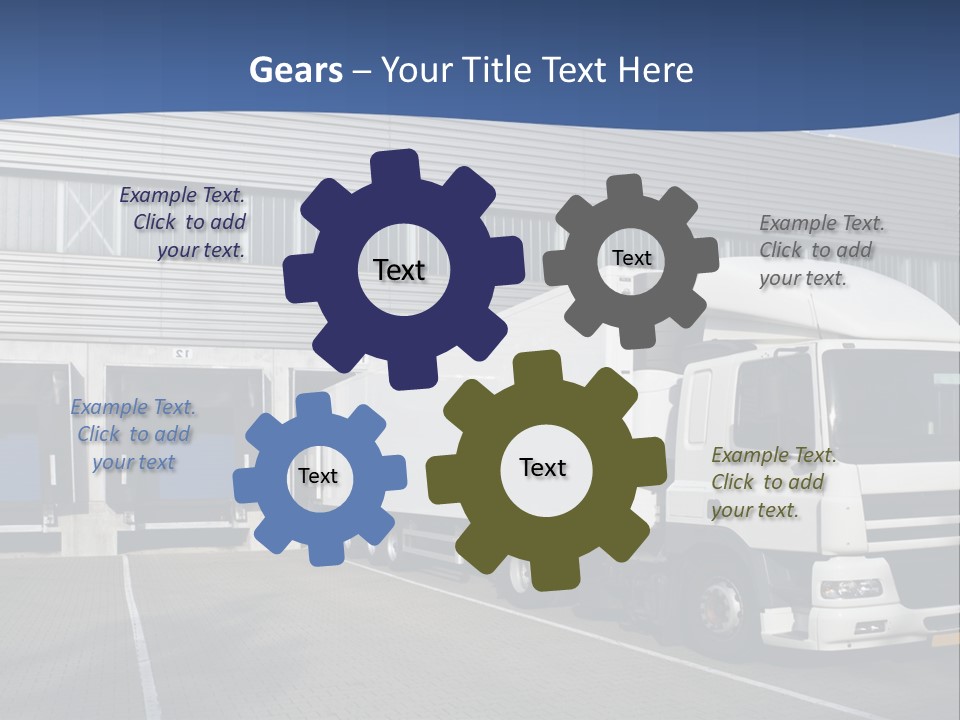 Gears – Your Title Text Here

Example Text. Click to add your text.

Text

Text

Example Text. Click to add your text.

Example Text. Click to add your text

Text

Text

Example Text. Click to add your text.